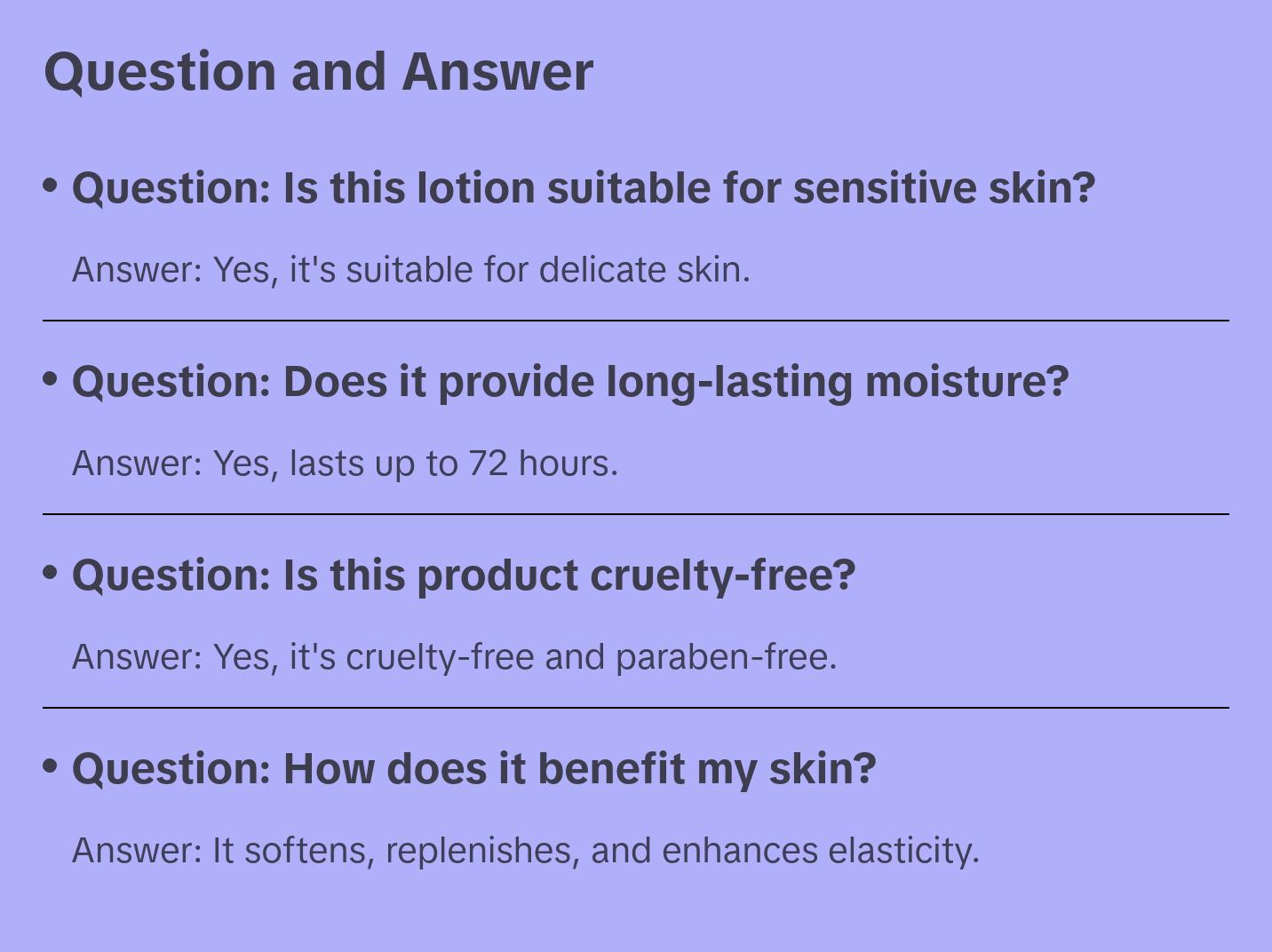 Question and Answer

• Question: Is this lotion suitable for sensitive skin?

Answer: Yes, it's suitable for delicate skin.

• Question: Does it provide long-lasting moisture?

Answer: Yes, lasts up to 72 hours.

• Question: Is this product cruelty-free?

Answer: Yes, it's cruelty-free and paraben-free.

• Question: How does it benefit my skin?

Answer: It softens, replenishes, and enhances elasticity.